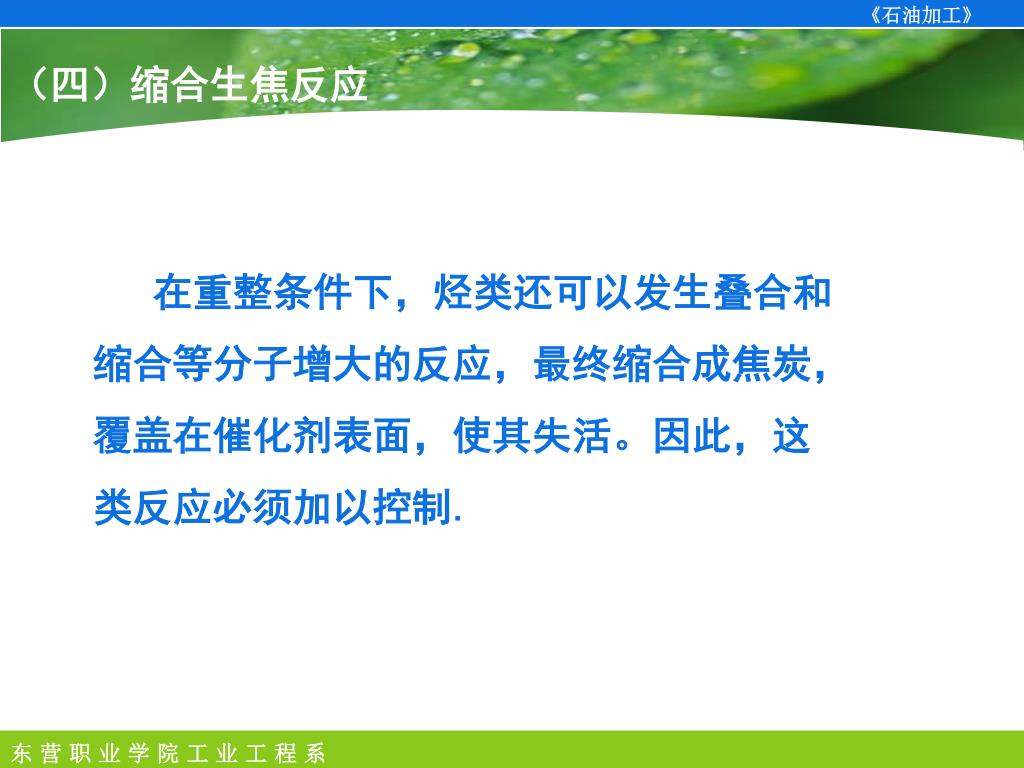 《石油加工》

（四）缩合生焦反应

在重整条件下，烃类还可以发生叠合和缩合等分子增大的反应，最终缩合成焦炭，覆盖在催化剂表面，使其失活。因此，这类反应必须加以控制.

东营职业学院工业工程系